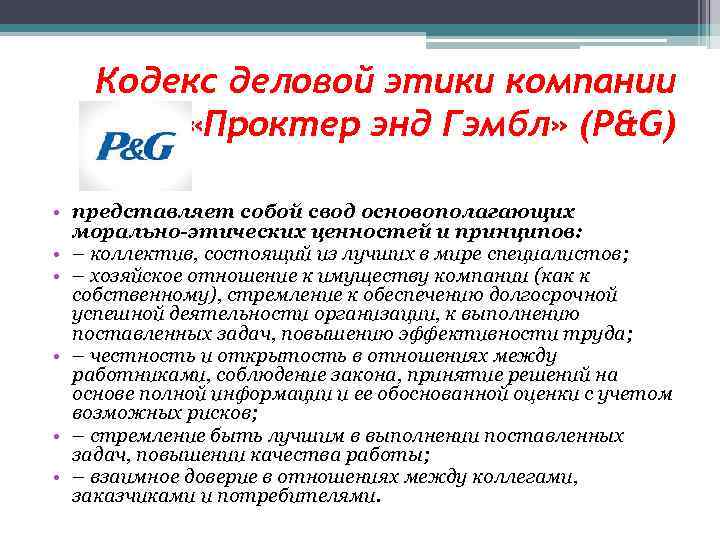 Кодекс деловой этики компании «Проктер энд Гэмбл» (P&G)

P&G

• представляет собой свод основополагающих морально-этических ценностей и принципов:
• – коллектив, состоящий из лучших в мире специалистов;
• – хозяйское отношение к имуществу компании (как к собственному), стремление к обеспечению долгосрочной успешной деятельности организации, к выполнению поставленных задач, повышению эффективности труда;
• – честность и открытость в отношениях между работниками, соблюдение закона, принятие решений на основе полной информации и ее обоснованной оценки с учетом возможных рисков;
• – стремление быть лучшим в выполнении поставленных задач, повышении качества работы;
• – взаимное доверие в отношениях между коллегами, заказчиками и потребителями.